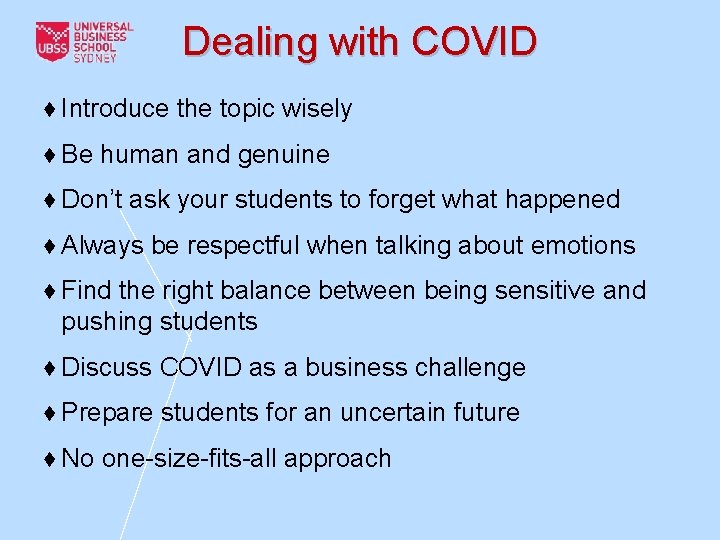 UBSS UNIVERSAL BUSINESS SCHOOL SYDNEY

Dealing with COVID

♦ Introduce the topic wisely

♦ Be human and genuine

♦ Don't ask your students to forget what happened

♦ Always be respectful when talking about emotions

♦ Find the right balance between being sensitive and pushing students

♦ Discuss COVID as a business challenge

♦ Prepare students for an uncertain future

♦ No one-size-fits-all approach